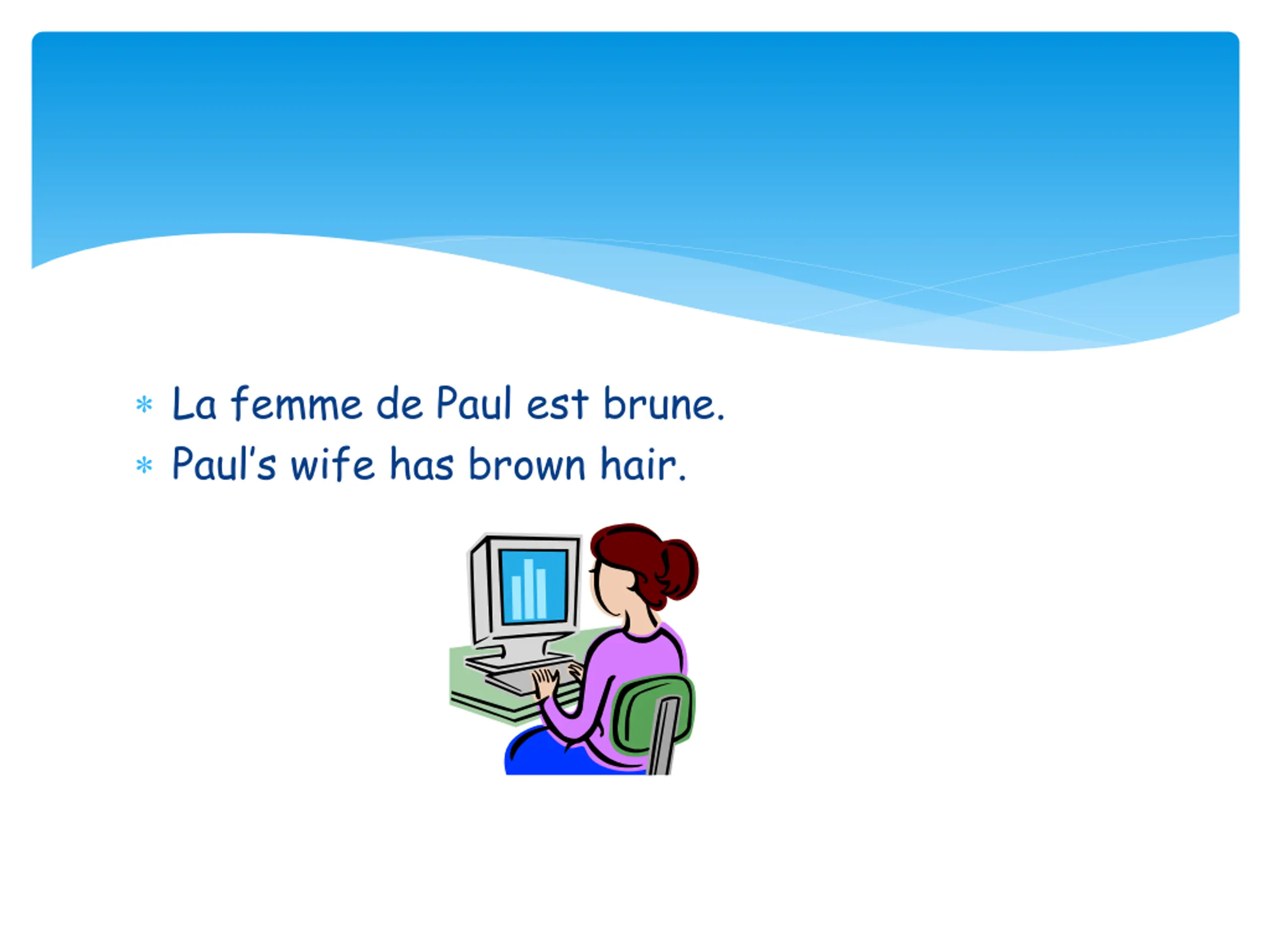 * La femme de Paul est brune.
* Paul's wife has brown hair.